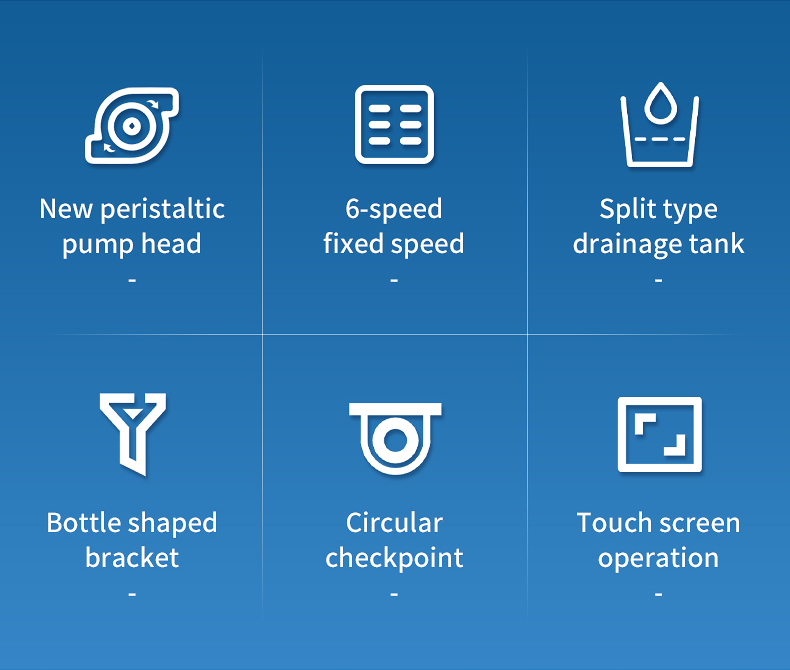 New peristaltic pump head
-

6-speed fixed speed
-

Split type drainage tank
-

Bottle shaped bracket
-

Circular checkpoint
-

Touch screen operation
-